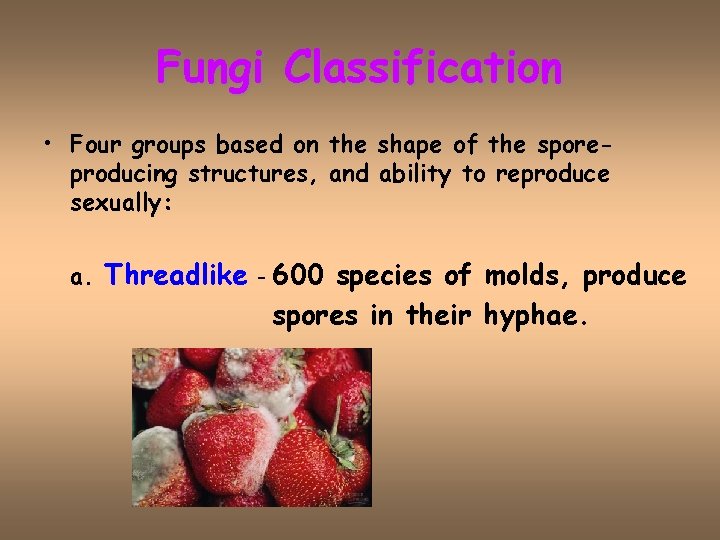 Fungi Classification

• Four groups based on the shape of the spore-producing structures, and ability to reproduce sexually:

a. Threadlike - 600 species of molds, produce spores in their hyphae.